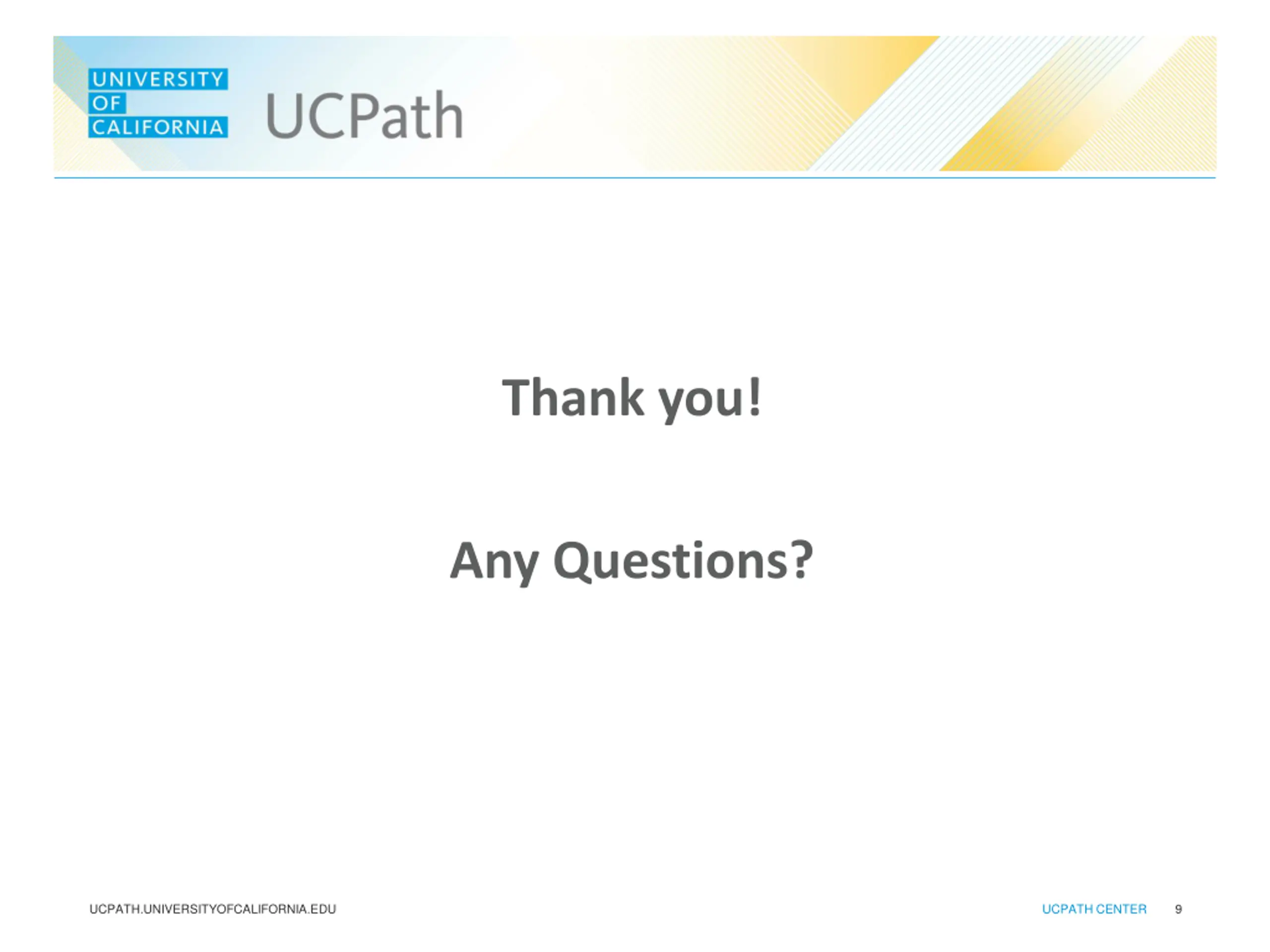 UNIVERSITY OF CALIFORNIA

UCPath

Thank you!

Any Questions?

UCPATH.UNIVERSITYOFCALIFORNIA.EDU

UCPATH CENTER 9